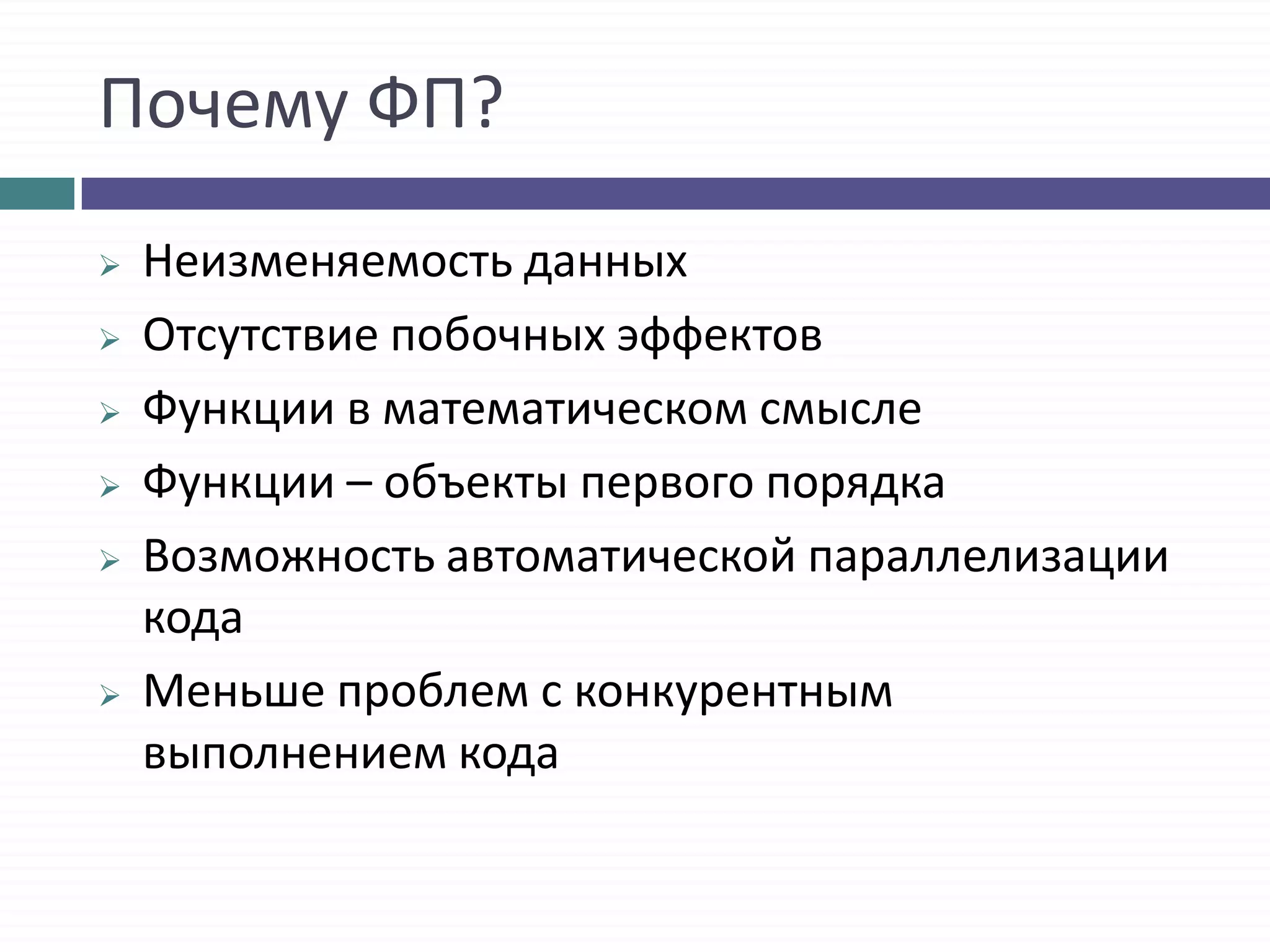 Почему ФП?

➢ Неизменяемость данных
➢ Отсутствие побочных эффектов
➢ Функции в математическом смысле
➢ Функции – объекты первого порядка
➢ Возможность автоматической параллелизации кода
➢ Меньше проблем с конкурентным выполнением кода